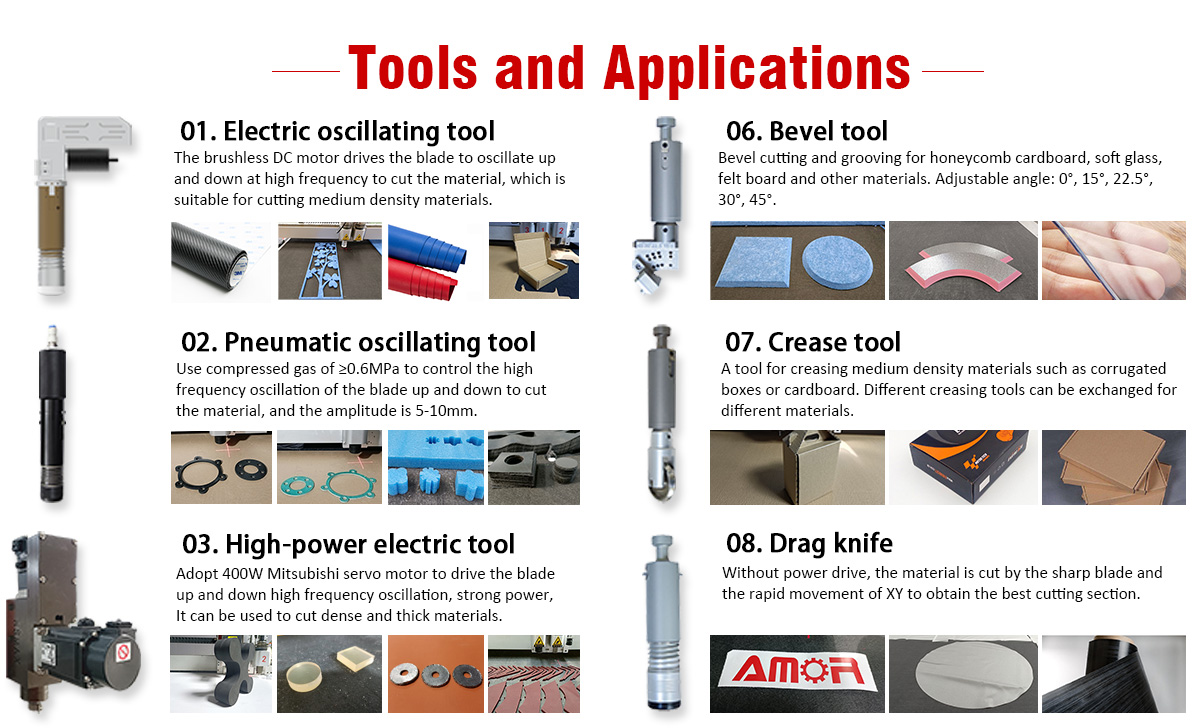 Tools and Applications

01. Electric oscillating tool
The brushless DC motor drives the blade to oscillate up and down at high frequency to cut the material, which is suitable for cutting medium density materials.

02. Pneumatic oscillating tool
Use compressed gas of ≥0.6MPa to control the high frequency oscillation of the blade up and down to cut the material, and the amplitude is 5-10mm.

03. High-power electric tool
Adopt 400W Mitsubishi servo motor to drive the blade up and down high frequency oscillation, strong power, It can be used to cut dense and thick materials.

06. Bevel tool
Bevel cutting and grooving for honeycomb cardboard, soft glass, felt board and other materials. Adjustable angle: 0°, 15°, 22.5°, 30°, 45°.

07. Crease tool
A tool for creasing medium density materials such as corrugated boxes or cardboard. Different creasing tools can be exchanged for different materials.

08. Drag knife
Without power drive, the material is cut by the sharp blade and the rapid movement of XY to obtain the best cutting section.

AMOR